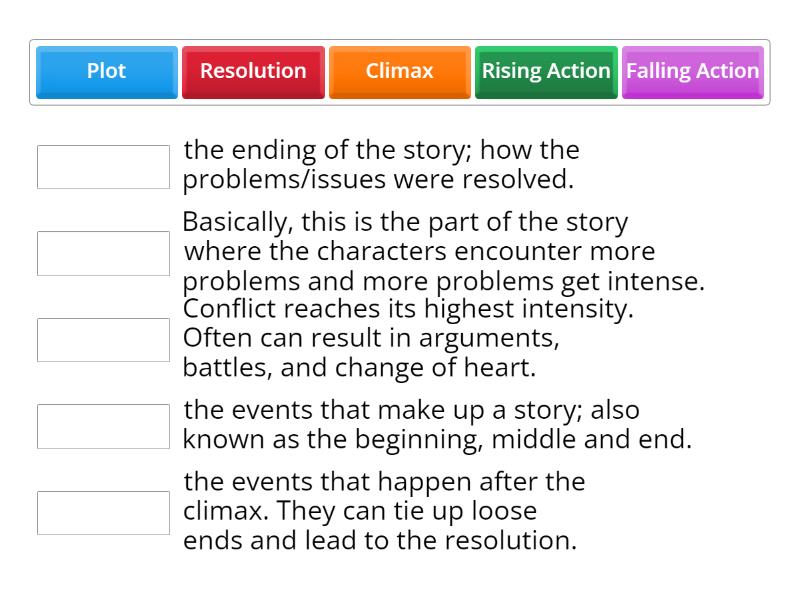 Plot Resolution Climax Rising Action Falling Action

the ending of the story; how the problems/issues were resolved.

Basically, this is the part of the story where the characters encounter more problems and more problems get intense.

Conflict reaches its highest intensity. Often can result in arguments, battles, and change of heart.

the events that make up a story; also known as the beginning, middle and end.

the events that happen after the climax. They can tie up loose ends and lead to the resolution.